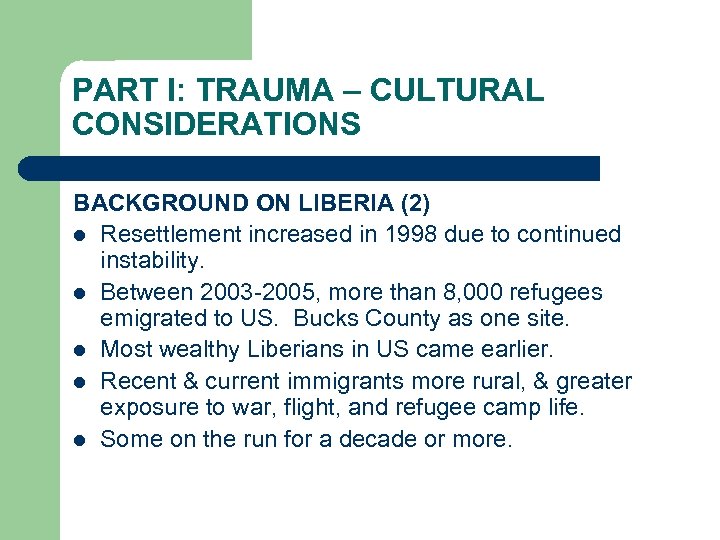 PART I: TRAUMA – CULTURAL CONSIDERATIONS

BACKGROUND ON LIBERIA (2)

- Resettlement increased in 1998 due to continued instability.
- Between 2003-2005, more than 8,000 refugees emigrated to US. Bucks County as one site.
- Most wealthy Liberians in US came earlier.
- Recent & current immigrants more rural, & greater exposure to war, flight, and refugee camp life.
- Some on the run for a decade or more.